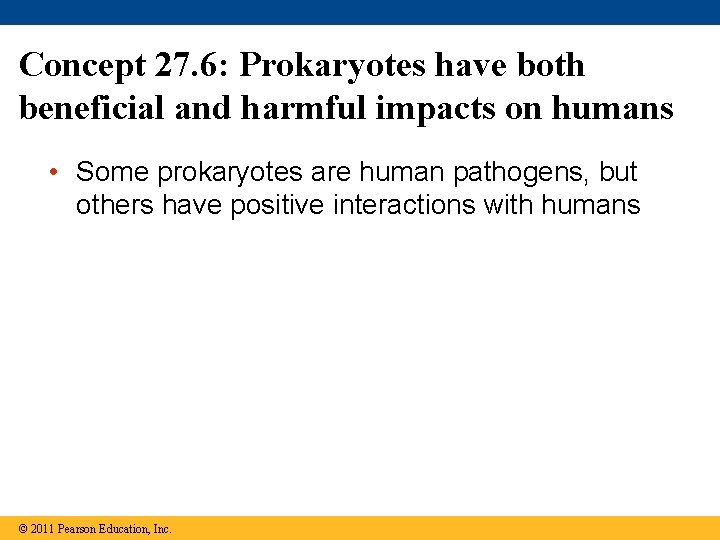 Concept 27.6: Prokaryotes have both beneficial and harmful impacts on humans

• Some prokaryotes are human pathogens, but others have positive interactions with humans

© 2011 Pearson Education, Inc.